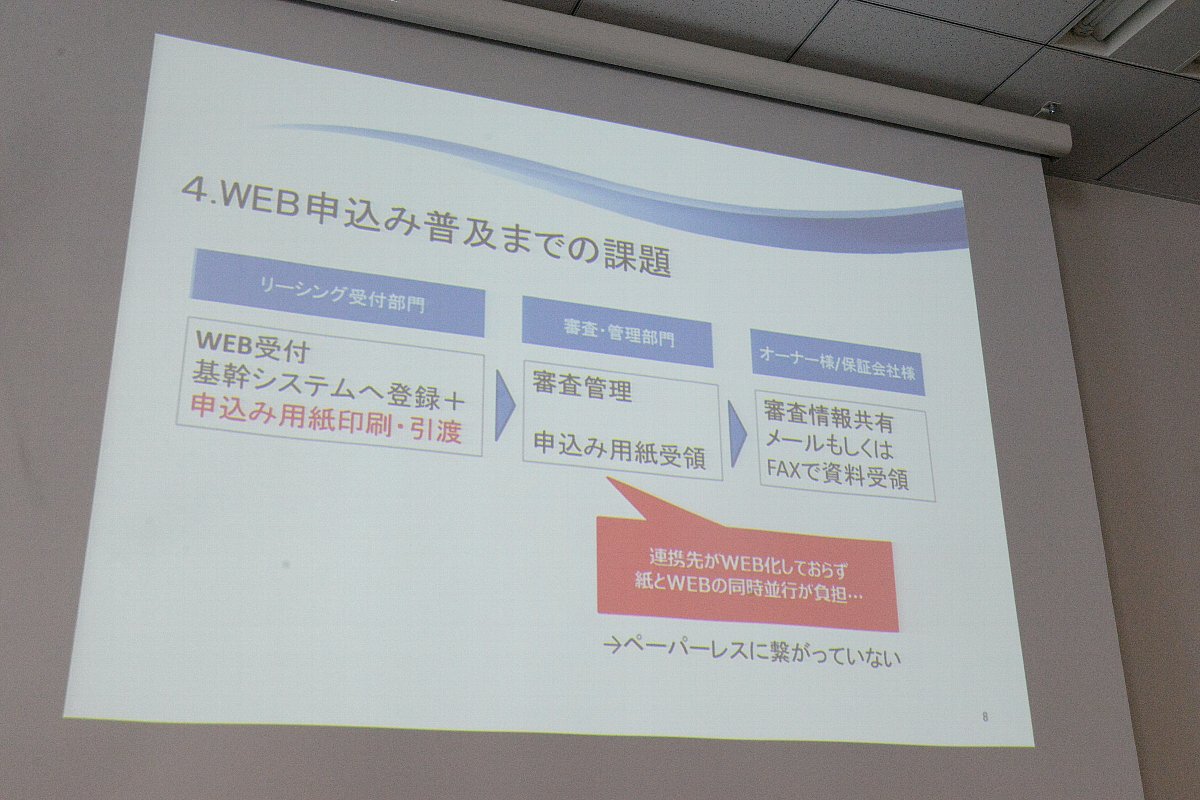 4.WEB申込み普及までの課題

リーシング受付部門

WEB受付
基幹システムへ登録＋
申込み用紙印刷・引渡

審査・管理部門

審査管理

申込み用紙受領

オーナー様/保証会社様

審査情報共有
メールもしくは
FAXで資料受領

連携先がWEB化しておらず
紙とWEBの同時並行が負担…

→ペーパーレスに繋がっていない

8